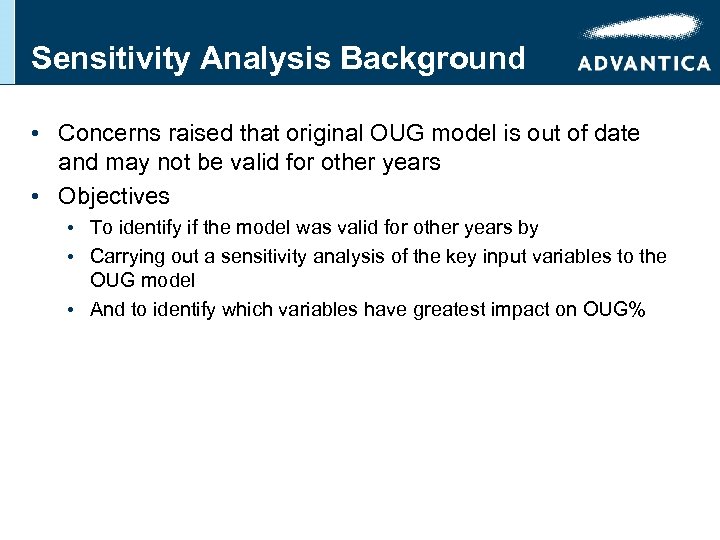 Sensitivity Analysis Background

ADVANTICA

• Concerns raised that original OUG model is out of date and may not be valid for other years

• Objectives

• To identify if the model was valid for other years by

• Carrying out a sensitivity analysis of the key input variables to the OUG model

• And to identify which variables have greatest impact on OUG%